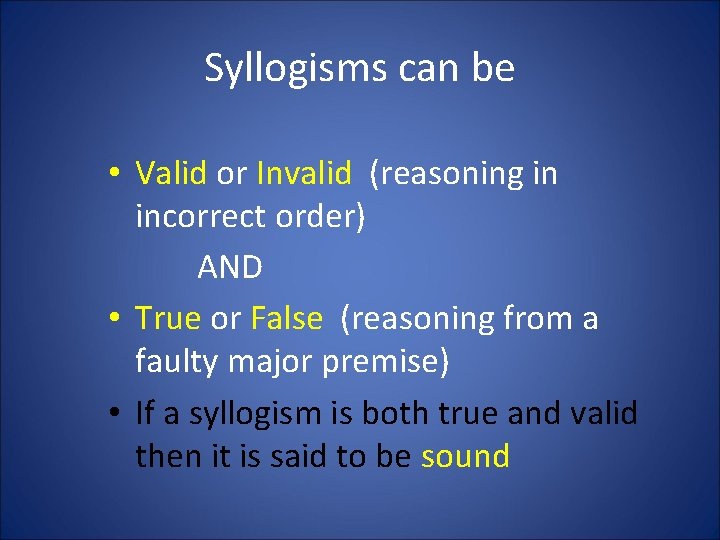 Syllogisms can be

• Valid or Invalid (reasoning in incorrect order)

AND

• True or False (reasoning from a faulty major premise)

• If a syllogism is both true and valid then it is said to be sound